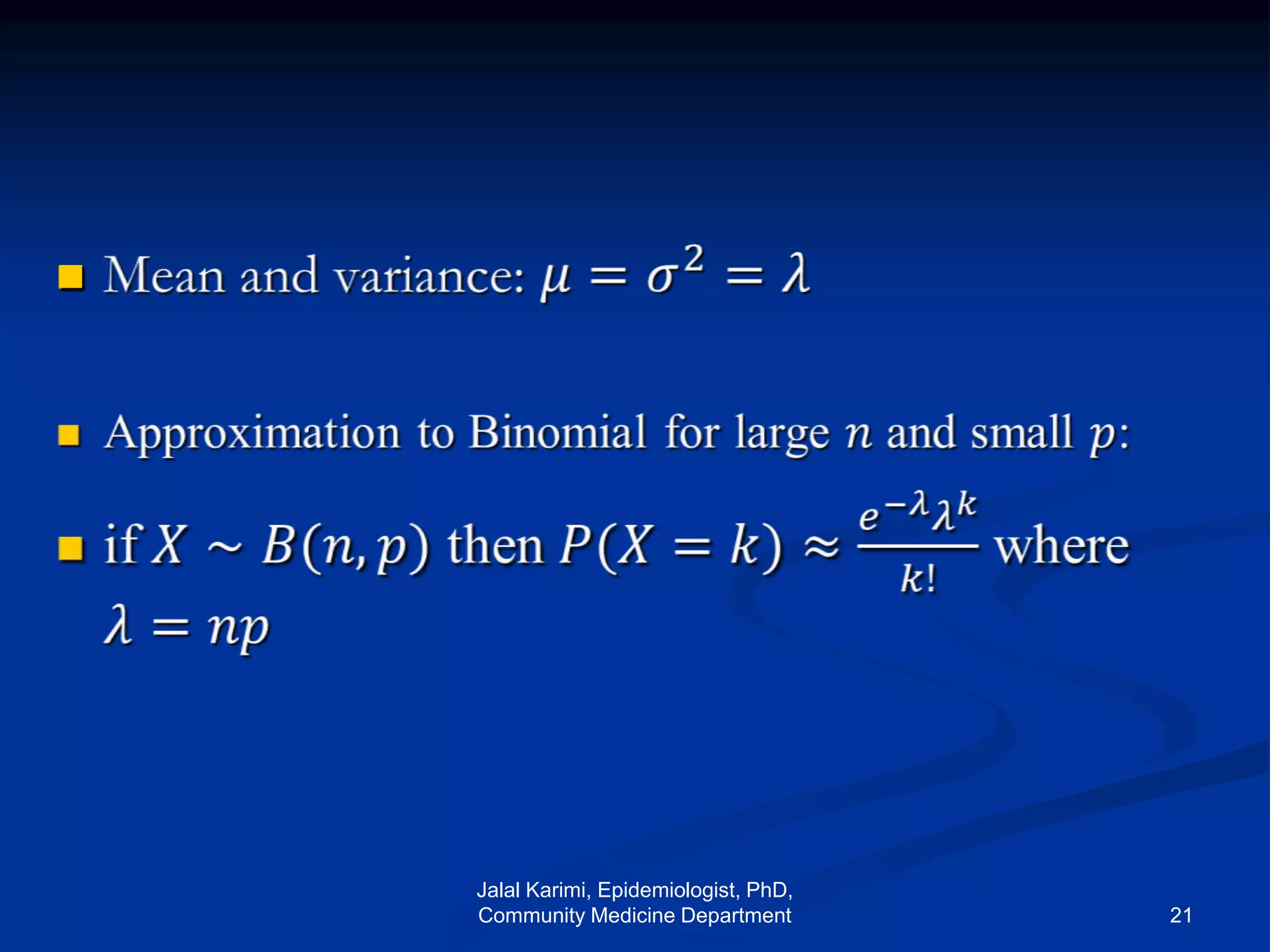 Mean and variance: $\mu = \sigma^2 = \lambda$

Approximation to Binomial for large $n$ and small $p$:

if $X \sim B(n, p)$ then $P(X = k) \approx \frac{e^{-\lambda}\lambda^k}{k!}$ where $\lambda = np$

Jalal Karimi, Epidemiologist, PhD, Community Medicine Department

21